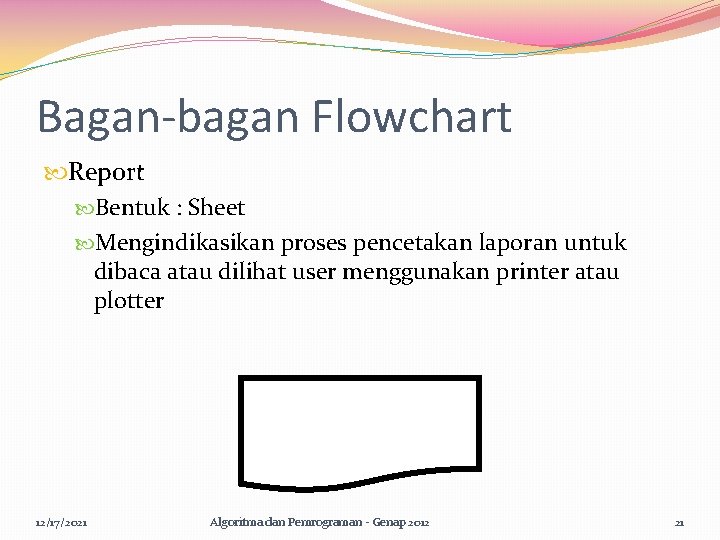 Bagan-bagan Flowchart

Report

Bentuk : Sheet

Mengindikasikan proses pencetakan laporan untuk dibaca atau dilihat user menggunakan printer atau plotter

12/17/2021

Algoritma dan Pemrograman - Genap 2012

21